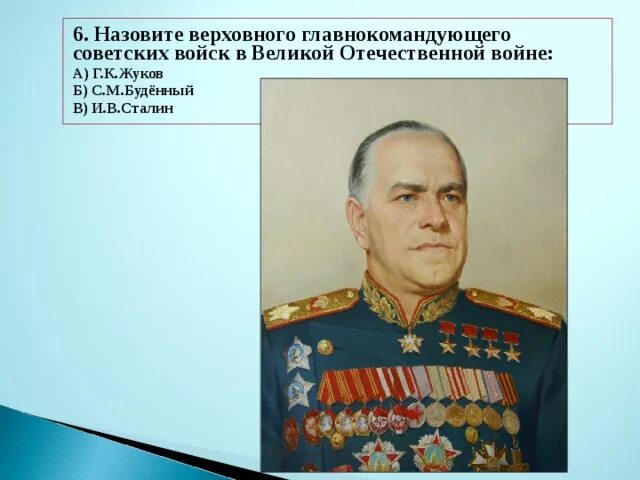 6. Назовите верховного главнокомандующего советских войск в Великой Отечественной войне:

А) Г.К.Жуков
Б) С.М.Будённый
В) И.В.Сталин